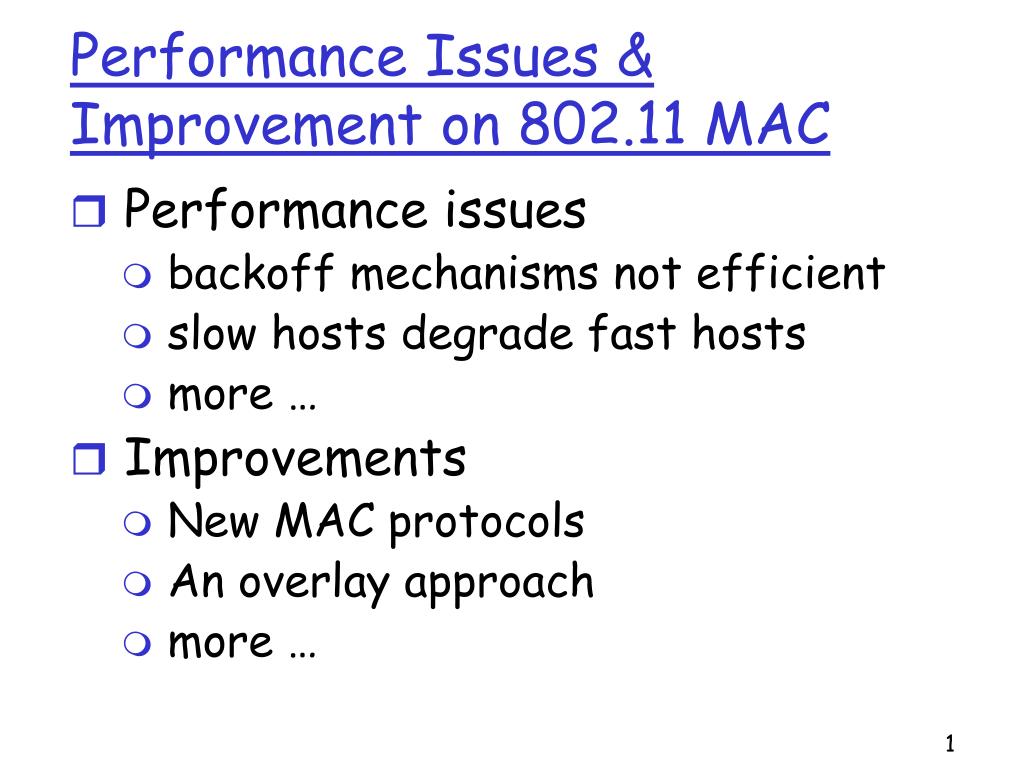 Performance Issues & Improvement on 802.11 MAC

Performance issues
backoff mechanisms not efficient
slow hosts degrade fast hosts
more …

Improvements
New MAC protocols
An overlay approach
more …

1